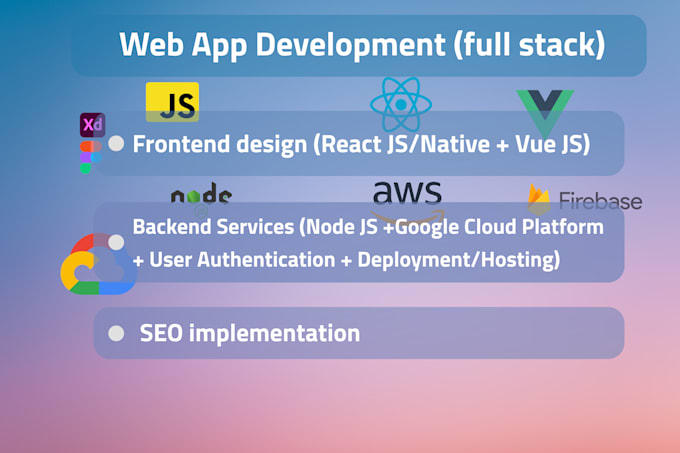 Web App Development (full stack)

JS

Xd

Frontend design (React JS/Native + Vue JS)

node

aws

Firebase

Backend Services (Node JS +Google Cloud Platform + User Authentication + Deployment/Hosting)

SEO implementation